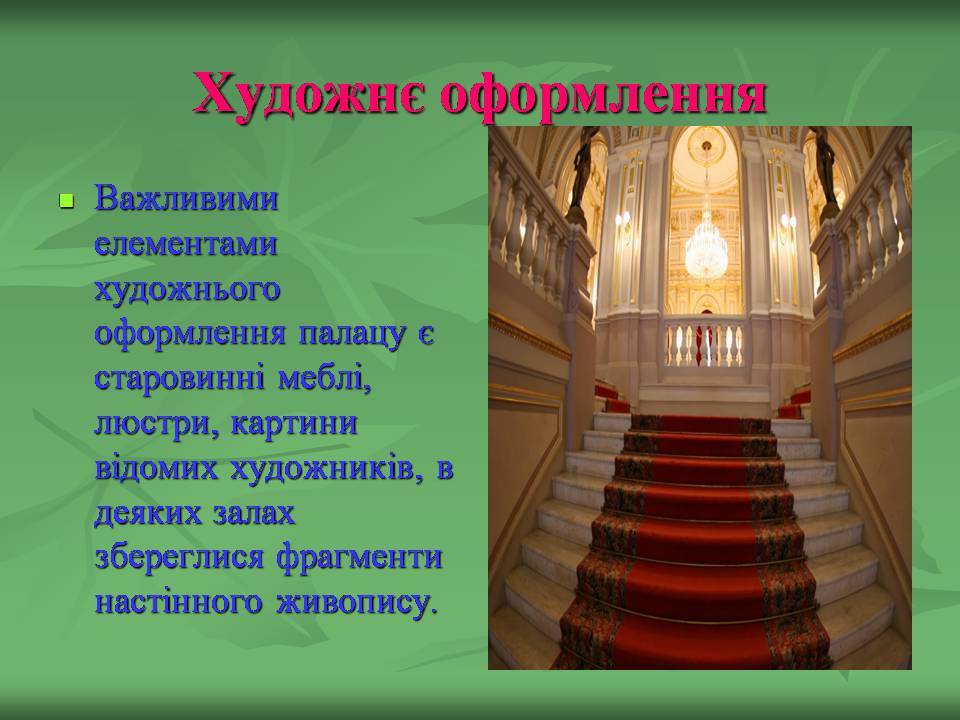 Художнє оформлення

Важливими елементами художнього оформлення палацу є старовинні меблі, люстри, картини відомих художників, в деяких залах збереглися фрагменти настінного живопису.